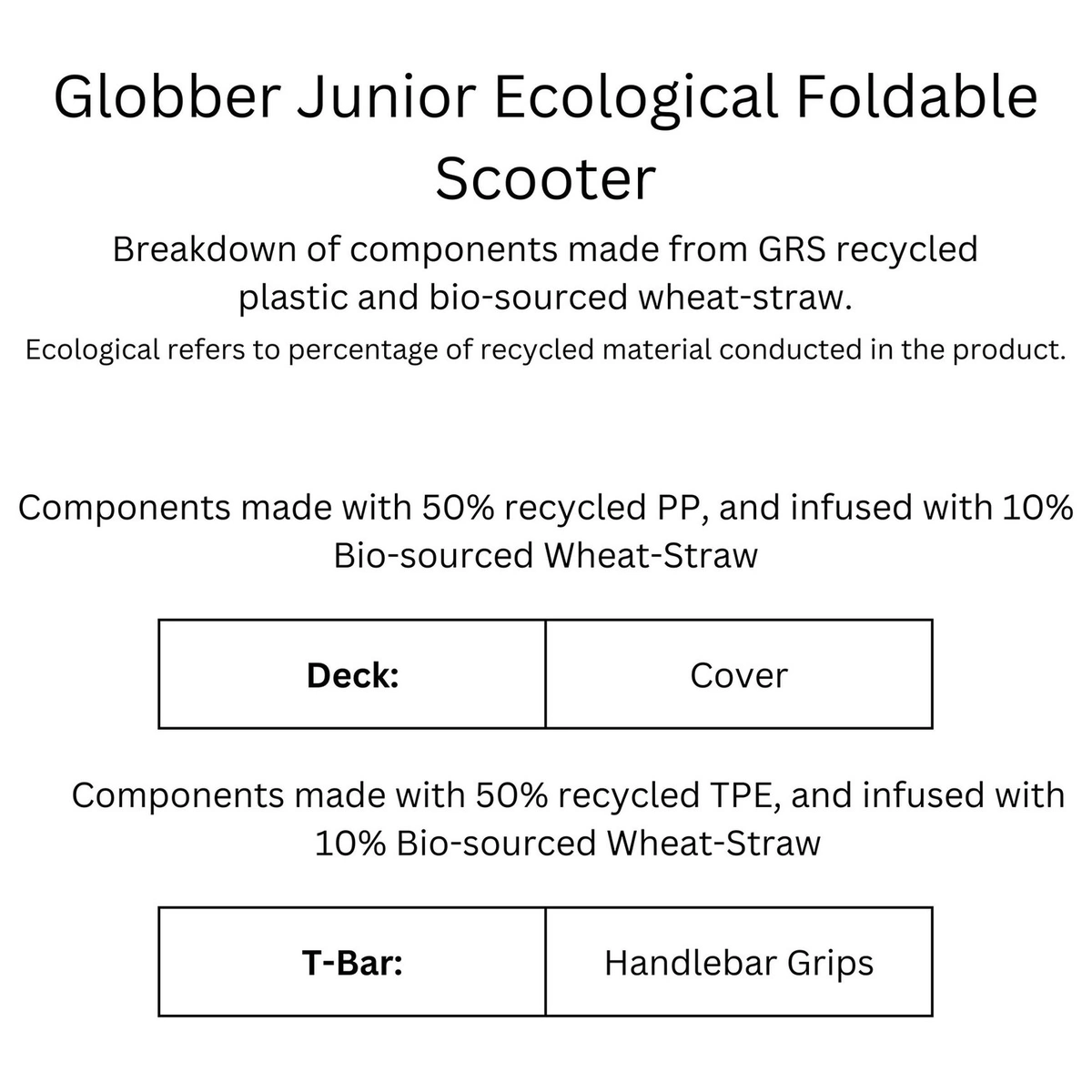 Globber Junior Ecological Foldable Scooter

Breakdown of components made from GRS recycled plastic and bio-sourced wheat-straw.

Ecological refers to percentage of recycled material conducted in the product.

Components made with 50% recycled PP, and infused with 10% Bio-sourced Wheat-Straw

| **Deck:** | Cover |
|---|---|

Components made with 50% recycled TPE, and infused with 10% Bio-sourced Wheat-Straw

| **T-Bar:** | Handlebar Grips |
|---|---|